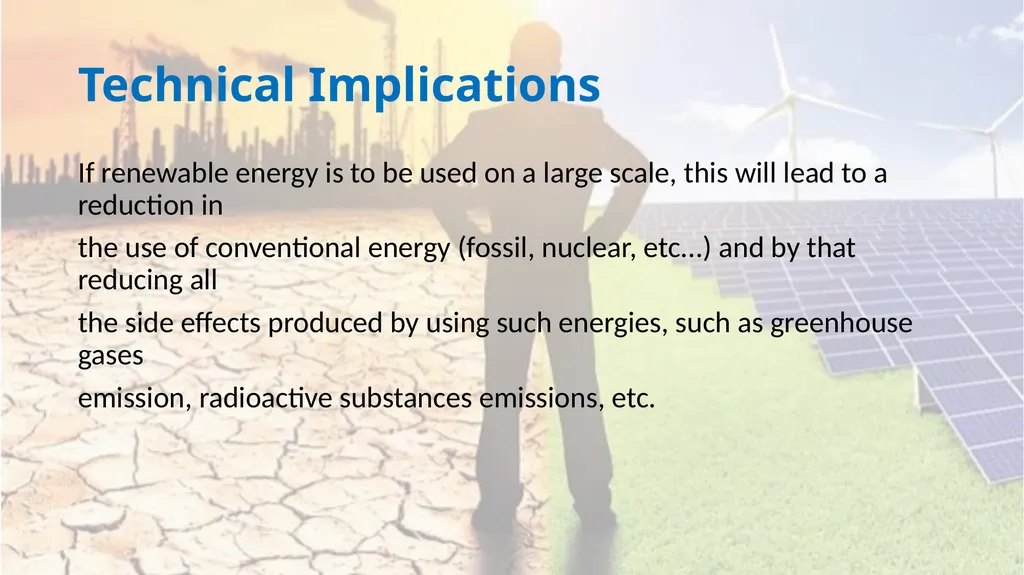 Technical Implications

If renewable energy is to be used on a large scale, this will lead to a reduction in

the use of conventional energy (fossil, nuclear, etc…) and by that reducing all

the side effects produced by using such energies, such as greenhouse gases

emission, radioactive substances emissions, etc.